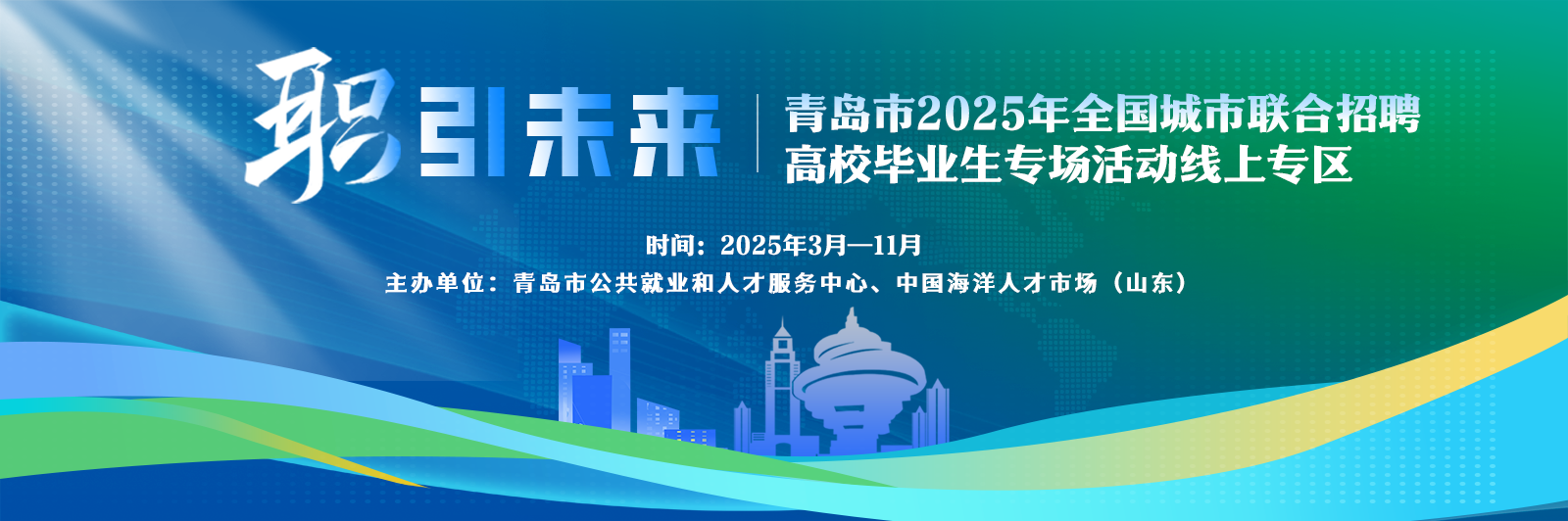 职引未来

青岛市2025年全国城市联合招聘
高校毕业生专场活动线上专区

时间：2025年3月—11月

主办单位：青岛市公共就业和人才服务中心、中国海洋人才市场（山东）